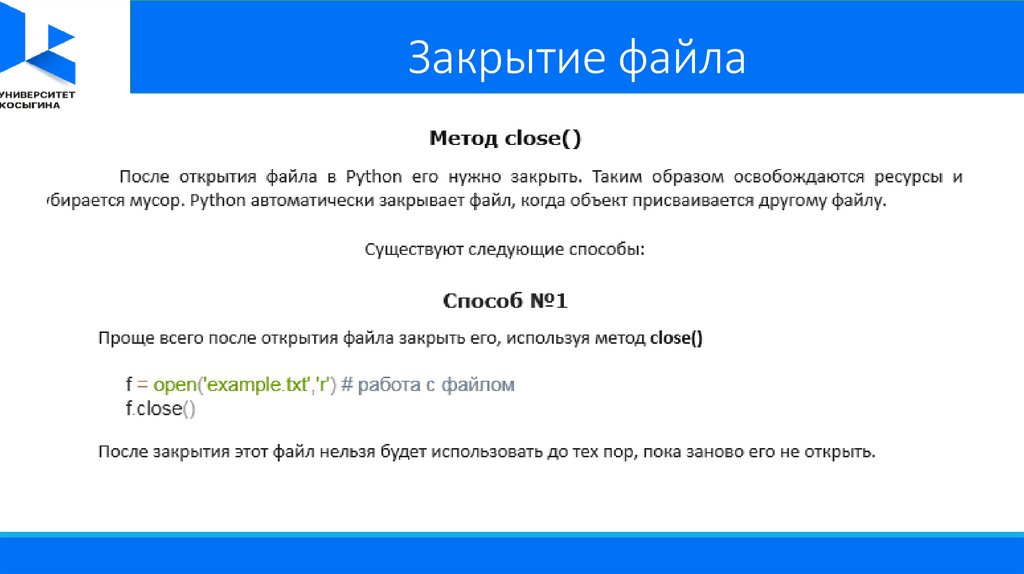 УНИВЕРСИТЕТ КОСЫГИНА

Закрытие файла

Метод close()

После открытия файла в Python его нужно закрыть. Таким образом освобождаются ресурсы и убирается мусор. Python автоматически закрывает файл, когда объект присваивается другому файлу.

Существуют следующие способы:

Способ №1

Проще всего после открытия файла закрыть его, используя метод close()

f = open('example.txt','r') # работа с файлом
f.close()

После закрытия этот файл нельзя будет использовать до тех пор, пока заново его не открыть.